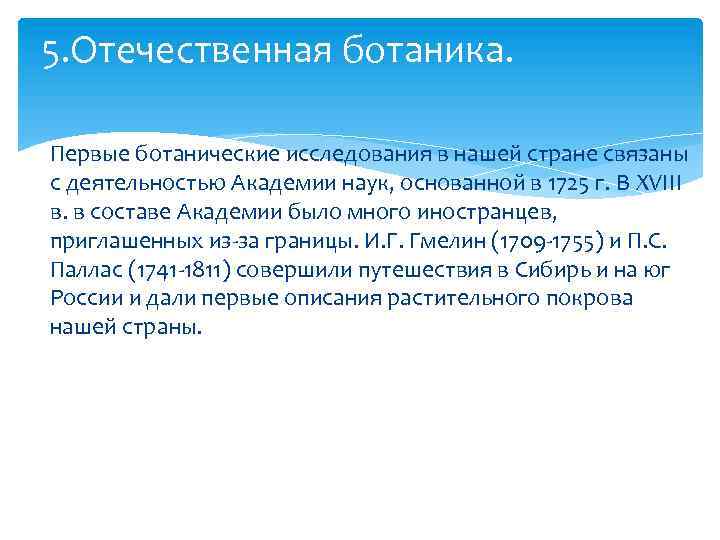 5.Отечественная ботаника.

Первые ботанические исследования в нашей стране связаны с деятельностью Академии наук, основанной в 1725 г. В XVIII в. в составе Академии было много иностранцев, приглашенных из-за границы. И.Г. Гмелин (1709-1755) и П.С. Паллас (1741-1811) совершили путешествия в Сибирь и на юг России и дали первые описания растительного покрова нашей страны.